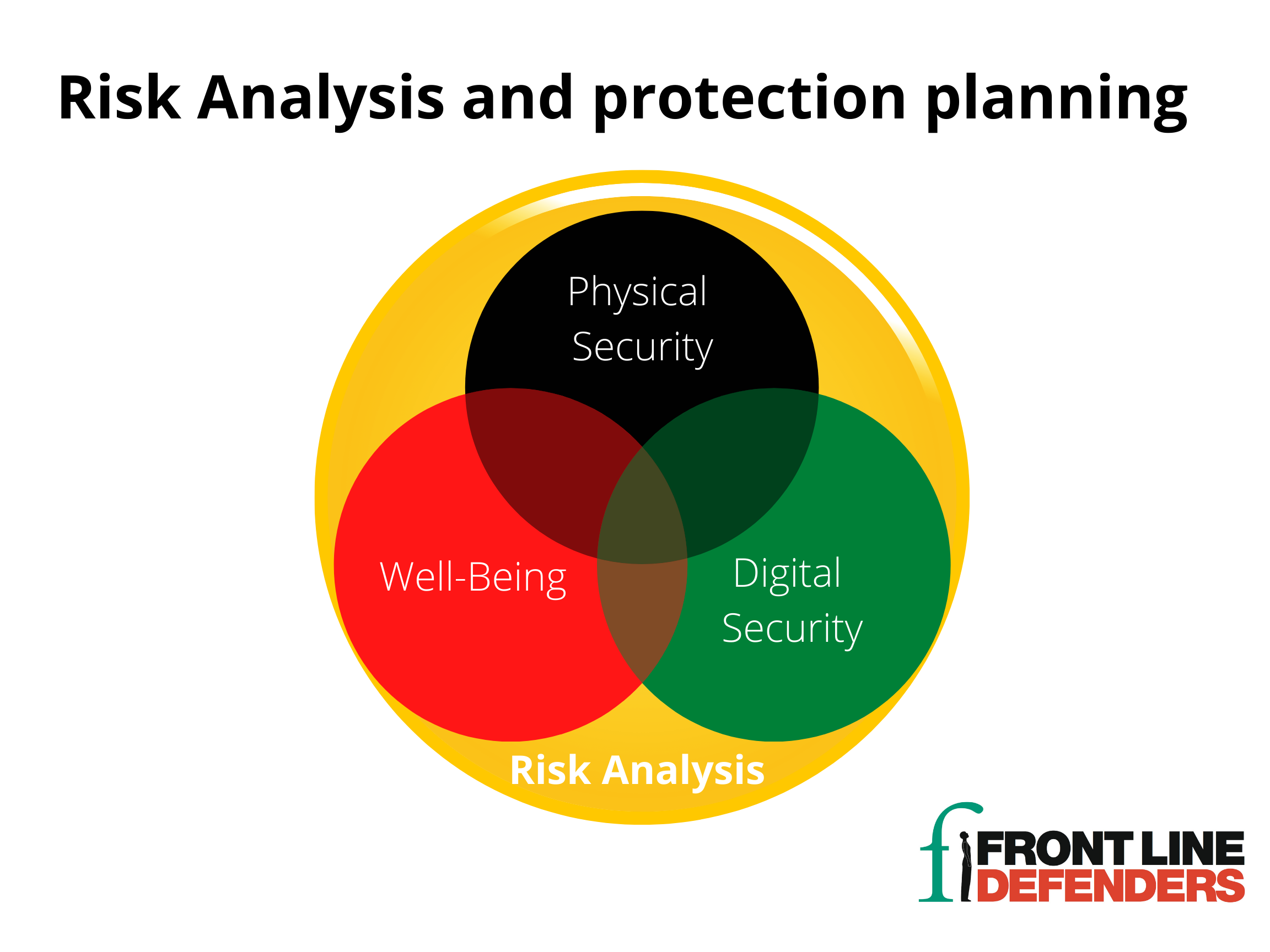 Risk Analysis and protection planning

Physical Security

Well-Being

Digital Security

Risk Analysis

FRONT LINE DEFENDERS